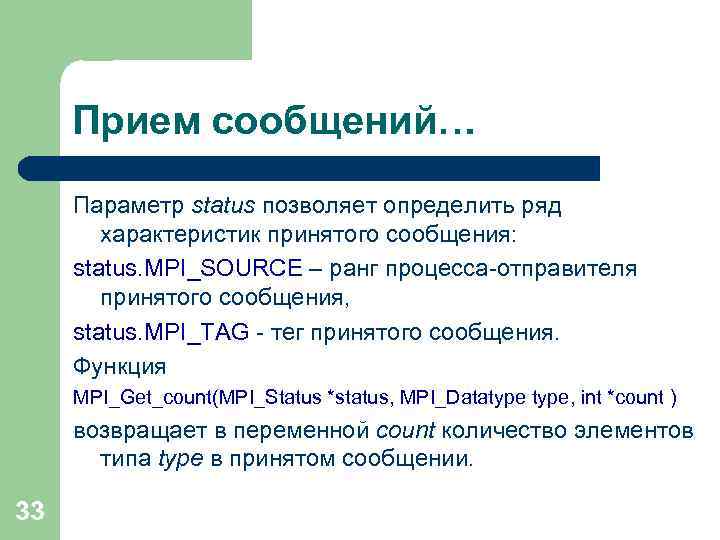 Прием сообщений…

Параметр status позволяет определить ряд характеристик принятого сообщения:

status.MPI_SOURCE – ранг процесса-отправителя принятого сообщения,

status.MPI_TAG - тег принятого сообщения.

Функция

MPI_Get_count(MPI_Status *status, MPI_Datatype type, int *count )

возвращает в переменной count количество элементов типа type в принятом сообщении.

33